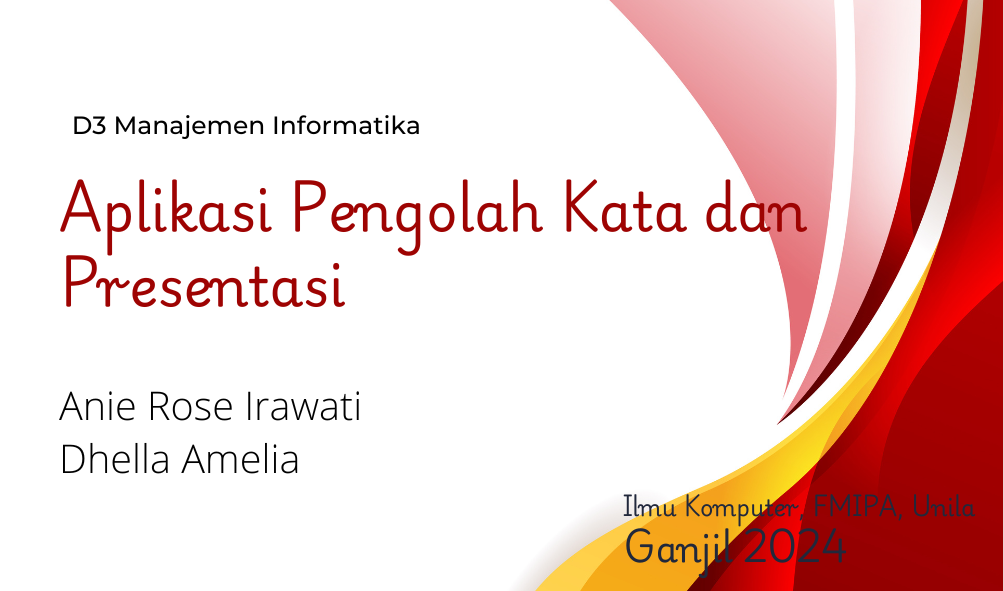 D3 Manajemen Informatika

Aplikasi Pengolah Kata dan Presentasi

Anie Rose Irawati
Dhella Amelia

Ilmu Komputer, FMIPA, Unila
Ganjil 2024